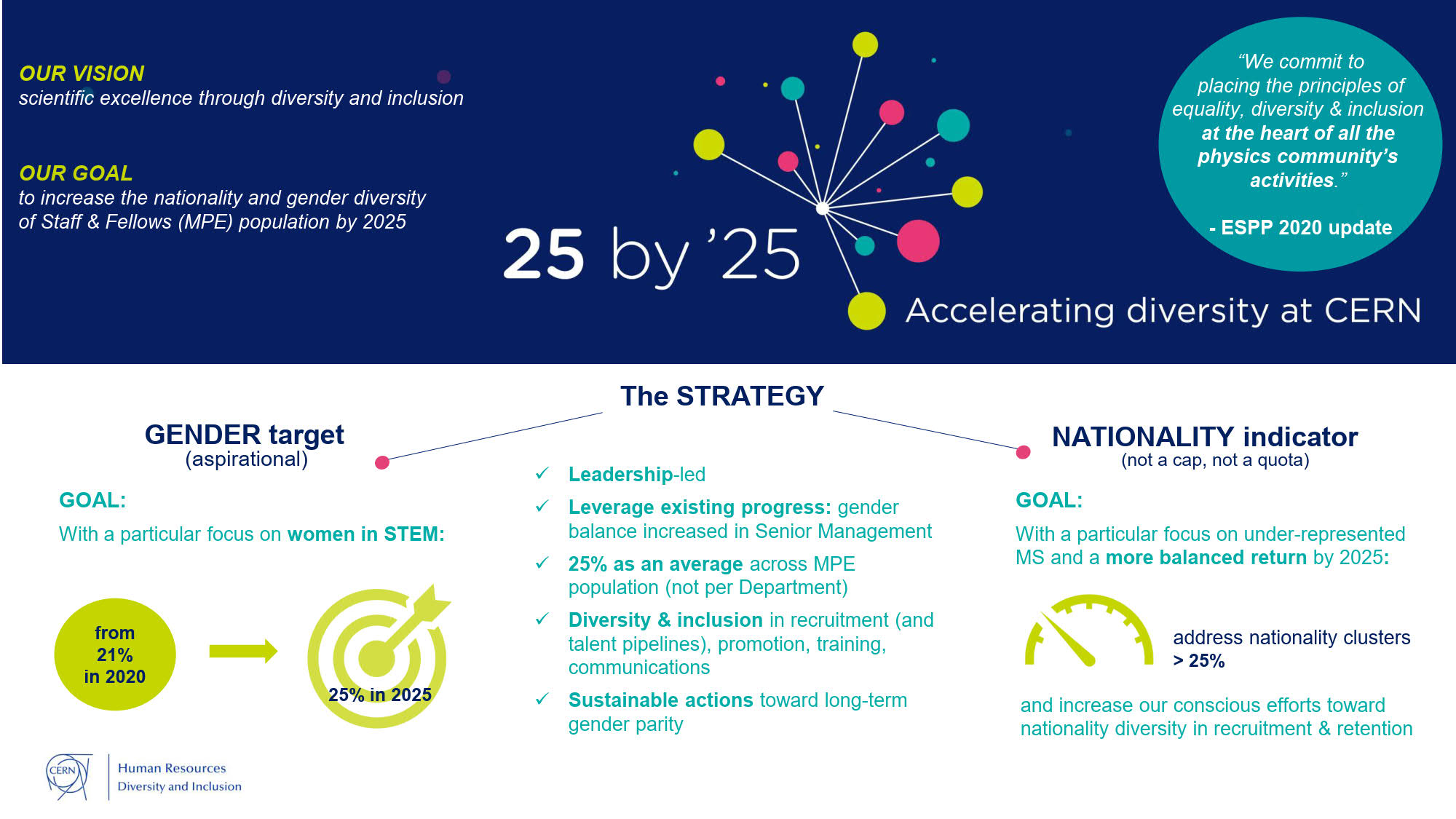 OUR VISION
scientific excellence through diversity and inclusion

OUR GOAL
to increase the nationality and gender diversity of Staff & Fellows (MPE) population by 2025

25 by '25
Accelerating diversity at CERN

"We commit to placing the principles of equality, diversity & inclusion at the heart of all the physics community's activities."

- ESPP 2020 update

The STRATEGY

GENDER target
(aspirational)

GOAL:
With a particular focus on women in STEM:

from 21% in 2020

25% in 2025

✓ Leadership-led
✓ Leverage existing progress: gender balance increased in Senior Management
✓ 25% as an average across MPE population (not per Department)
✓ Diversity & inclusion in recruitment (and talent pipelines), promotion, training, communications
✓ Sustainable actions toward long-term gender parity

NATIONALITY indicator
(not a cap, not a quota)

GOAL:
With a particular focus on under-represented MS and a more balanced return by 2025:

address nationality clusters > 25%

and increase our conscious efforts toward nationality diversity in recruitment & retention

CERN
Human Resources
Diversity and Inclusion